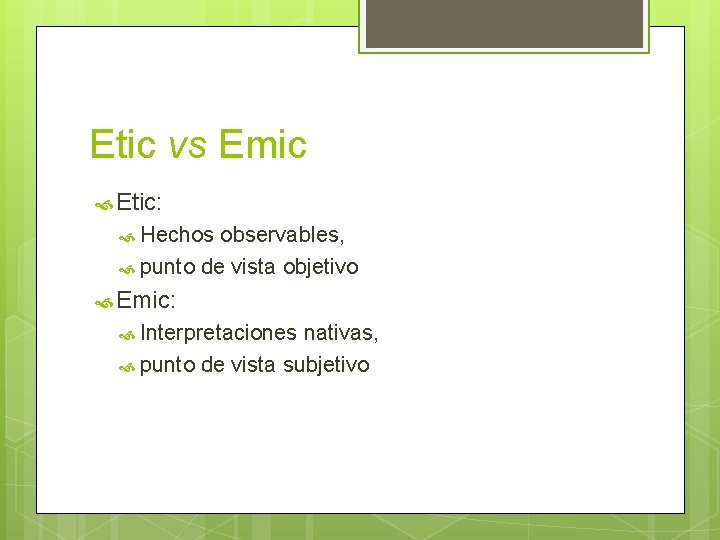 Etic vs Emic

Etic:

Hechos observables,

punto de vista objetivo

Emic:

Interpretaciones nativas,

punto de vista subjetivo